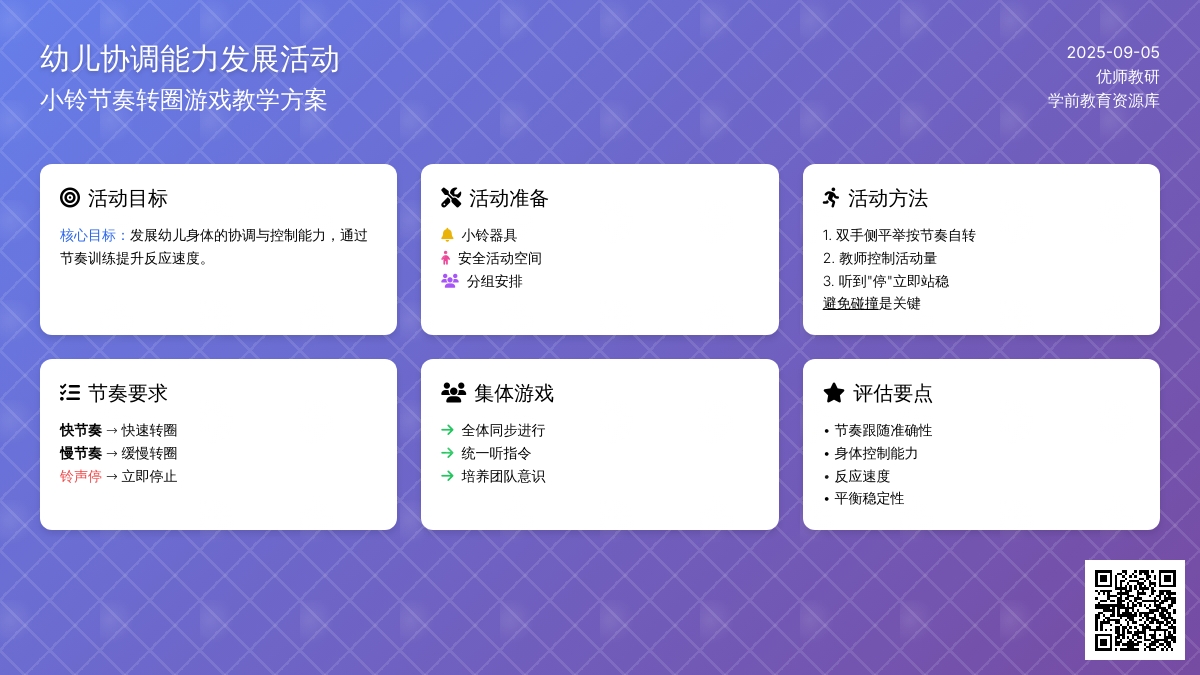 幼儿协调能力发展活动
小铃节奏转圈游戏教学方案

2025-09-05
优师教研
学前教育资源库

活动目标
核心目标：发展幼儿身体的协调与控制能力，通过节奏训练提升反应速度。

活动准备
小铃器具
安全活动空间
分组安排

活动方法
1. 双手侧平举按节奏自转
2. 教师控制活动量
3. 听到"停"立即站稳
避免碰撞是关键

节奏要求
快节奏 → 快速转圈
慢节奏 → 缓慢转圈
铃声停 → 立即停止

集体游戏
→ 全体同步进行
→ 统一听指令
→ 培养团队意识

评估要点
• 节奏跟随准确性
• 身体控制能力
• 反应速度
• 平衡稳定性